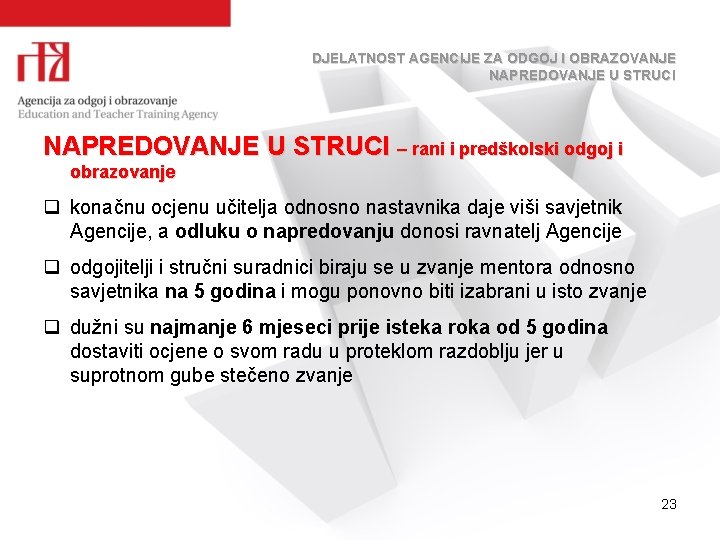 Agencija za odgoj i obrazovanje
Education and Teacher Training Agency

DJELATNOST AGENCIJE ZA ODGOJ I OBRAZOVANJE
NAPREDOVANJE U STRUCI

NAPREDOVANJE U STRUCI – rani i predškolski odgoj i obrazovanje

❑ konačnu ocjenu učitelja odnosno nastavnika daje viši savjetnik Agencije, a odluku o napredovanju donosi ravnatelj Agencije

❑ odgojitelji i stručni suradnici biraju se u zvanje mentora odnosno savjetnika na 5 godina i mogu ponovno biti izabrani u isto zvanje

❑ dužni su najmanje 6 mjeseci prije isteka roka od 5 godina dostaviti ocjene o svom radu u proteklom razdoblju jer u suprotnom gube stečeno zvanje

23